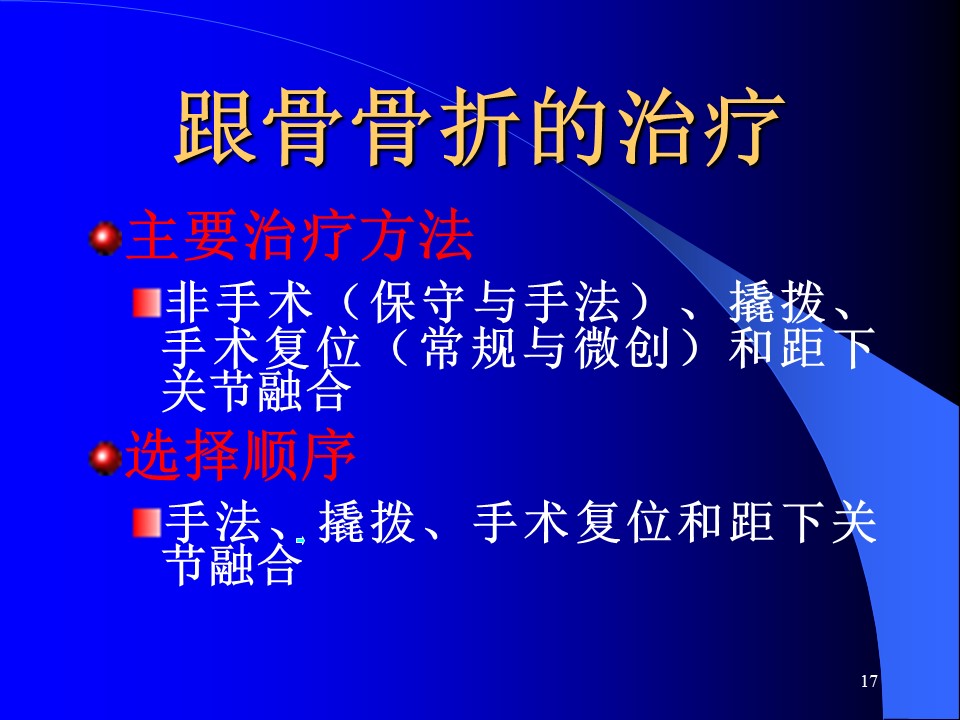 跟骨骨折的治疗

主要治疗方法

非手术（保守与手法）、撬拨、手术复位（常规与微创）和距下关节融合

选择顺序

手法、撬拨、手术复位和距下关节融合

17